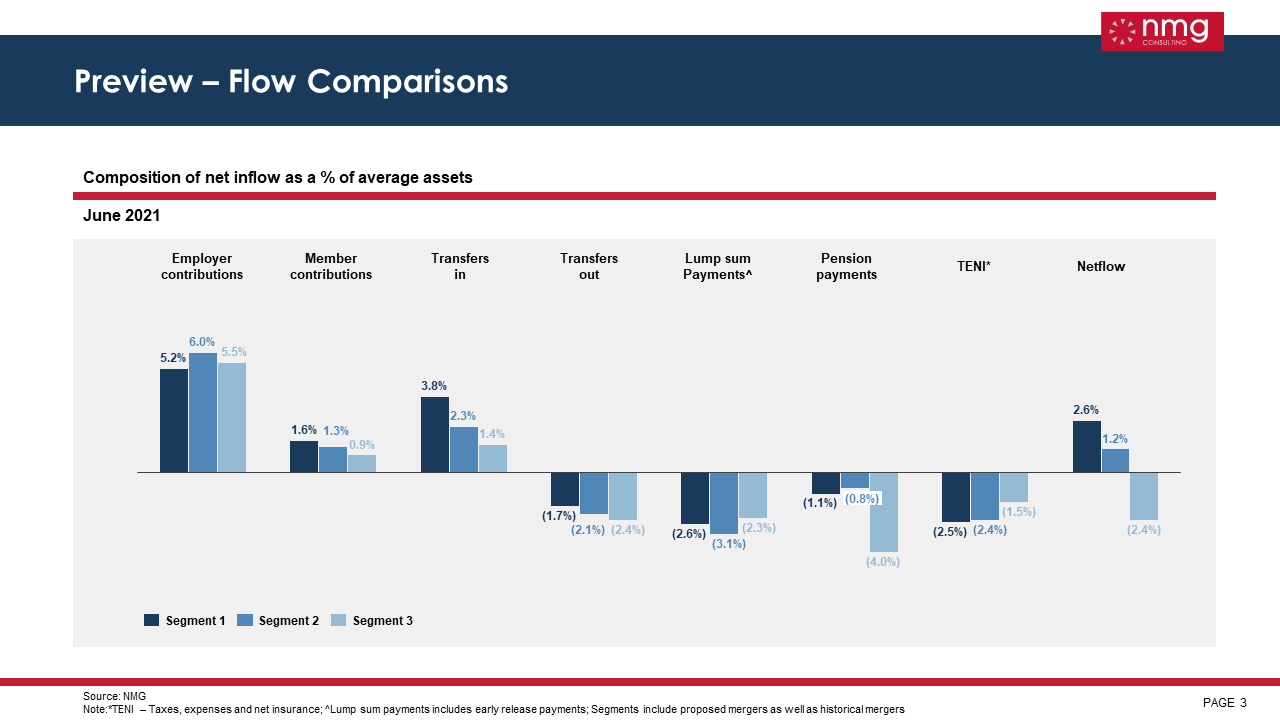 nmg CONSULTING

Preview – Flow Comparisons

Composition of net inflow as a % of average assets

June 2021

Employer contributions

Member contributions

Transfers in

Transfers out

Lump sum Payments^

Pension payments

TENI*

Netflow

5.2% 6.0% 5.5%

1.6% 1.3% 0.9%

3.8% 2.3% 1.4%

(1.7%) (2.1%) (2.4%)

(2.6%) (3.1%) (2.3%)

(1.1%) (0.8%) (4.0%)

(2.5%) (2.4%) (1.5%)

2.6% 1.2% (2.4%)

Segment 1 Segment 2 Segment 3

Source: NMG
Note:*TENI – Taxes, expenses and net insurance; ^Lump sum payments includes early release payments; Segments include proposed mergers as well as historical mergers

PAGE 3